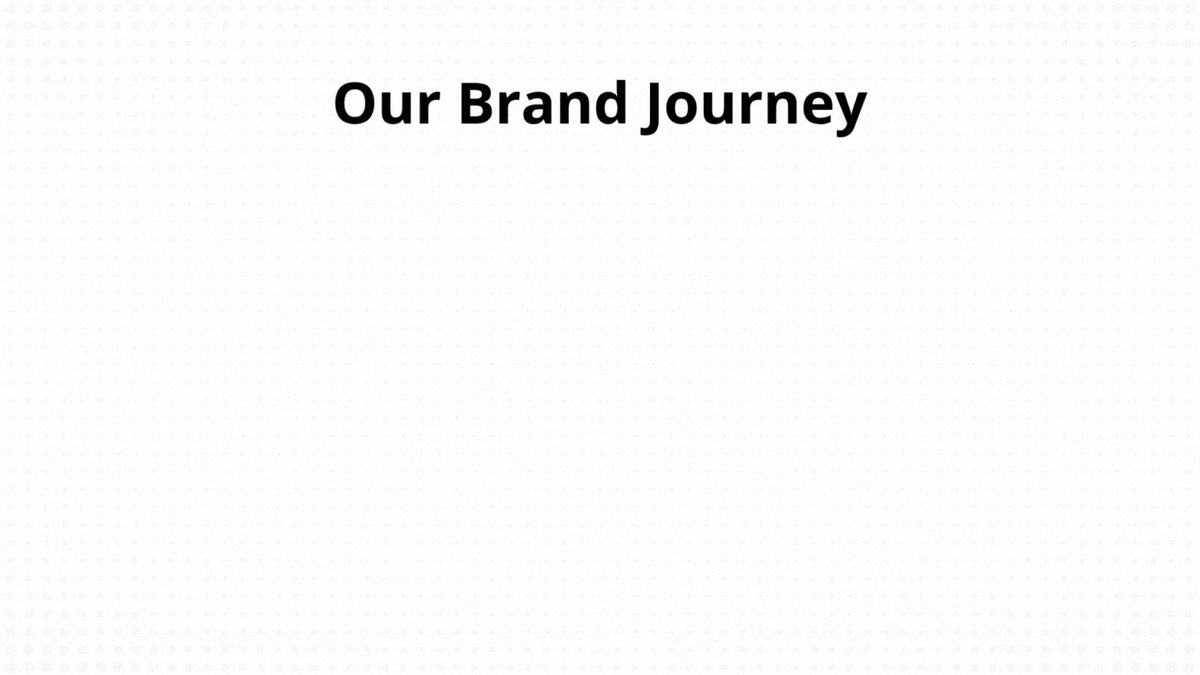 Our Brand Journey